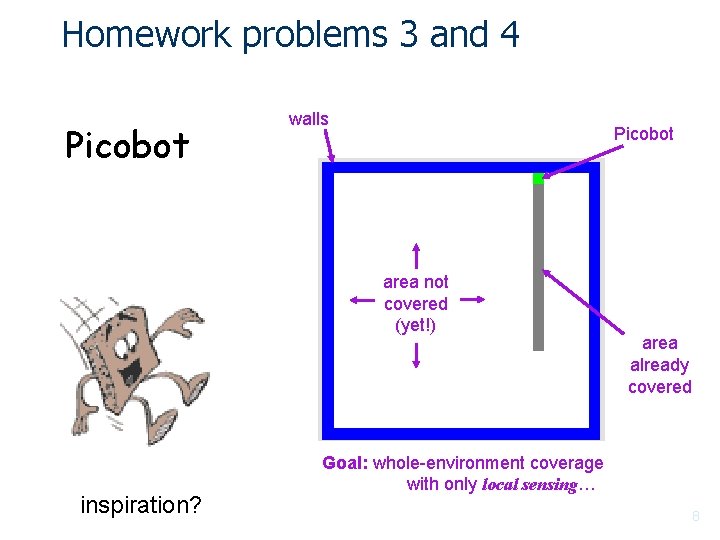 Homework problems 3 and 4

Picobot

walls

Picobot

area not covered (yet!)

area already covered

Goal: whole-environment coverage with only local sensing…

inspiration?

8